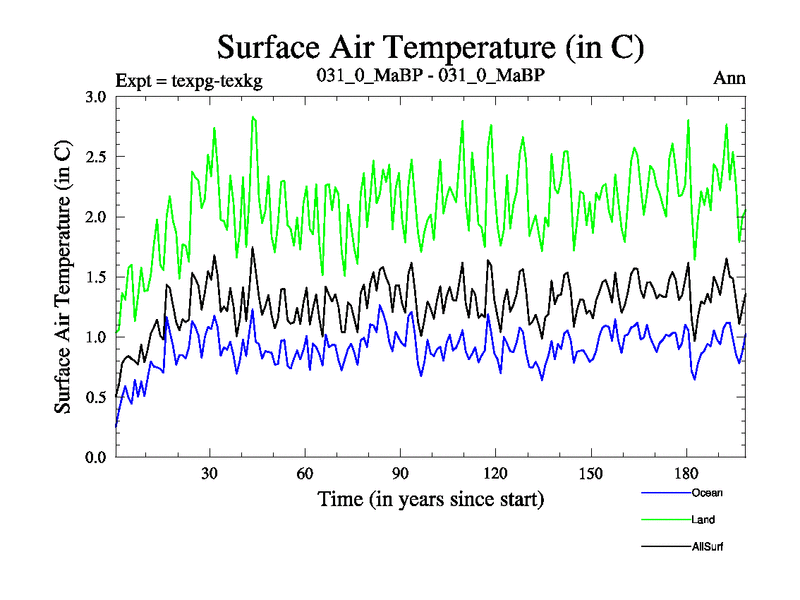 Surface Air Temperature (in C)

Expt = texpg-texkg

031_0_MaBP - 031_0_MaBP

Ann

Surface Air Temperature (in C)

3.0
2.5
2.0
1.5
1.0
0.5
0.0

30
60
90
120
150
180

Time (in years since start)

Ocean
Land
AllSurf